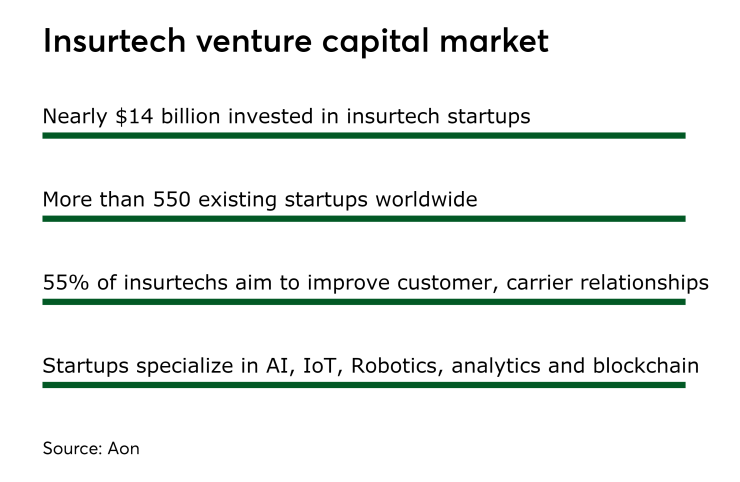 Insurtech venture capital market

Nearly \$14 billion invested in insurtech startups

More than 550 existing startups worldwide

55% of insurtechs aim to improve customer, carrier relationships

Startups specialize in AI, IoT, Robotics, analytics and blockchain

Source: Aon